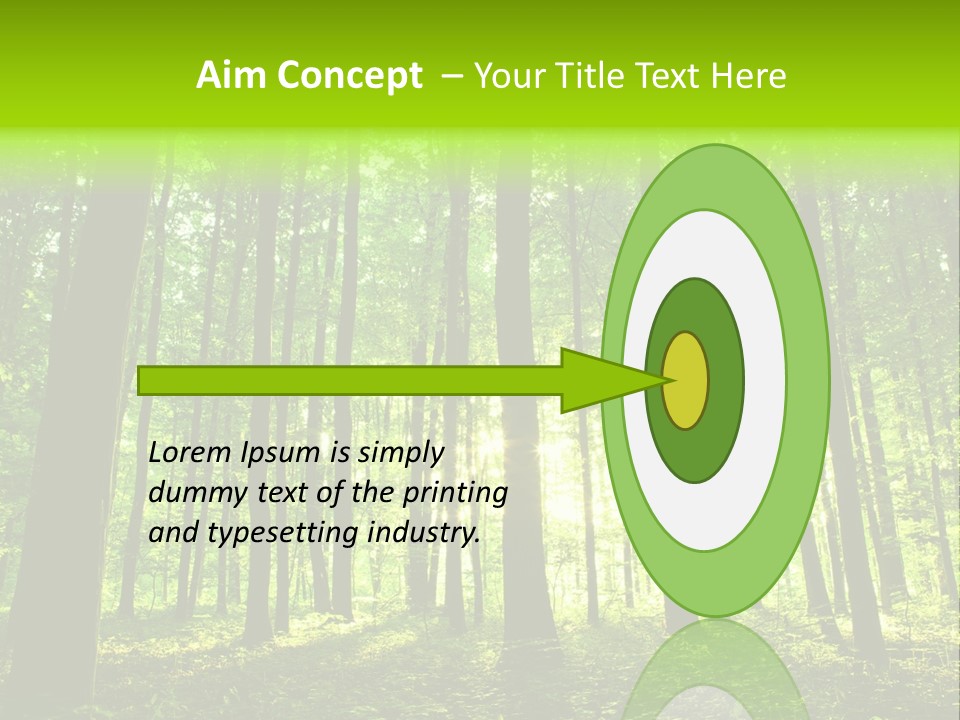 Aim Concept – Your Title Text Here

Lorem Ipsum is simply dummy text of the printing and typesetting industry.